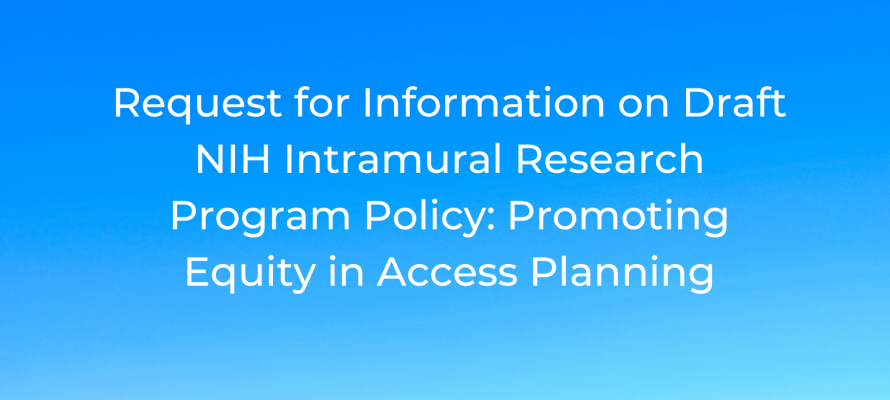 Request for Information on Draft NIH Intramural Research Program Policy: Promoting Equity in Access Planning